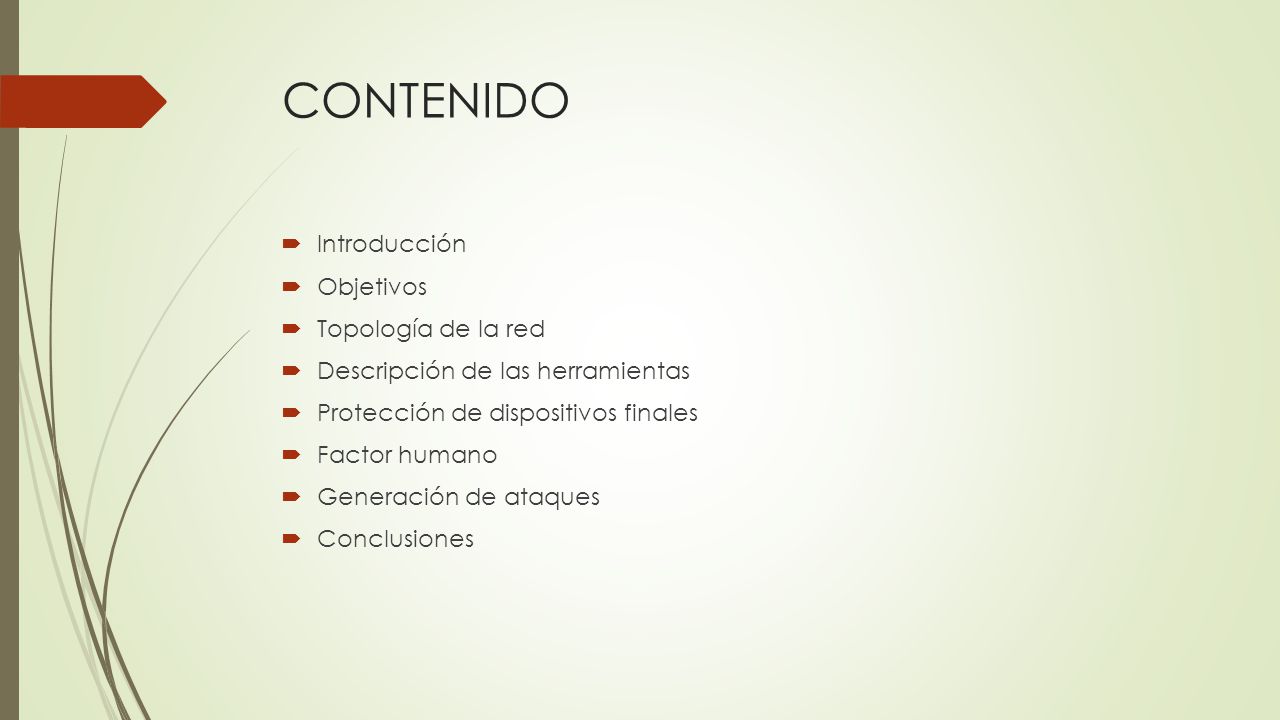 CONTENIDO

- Introducción
- Objetivos
- Topología de la red
- Descripción de las herramientas
- Protección de dispositivos finales
- Factor humano
- Generación de ataques
- Conclusiones